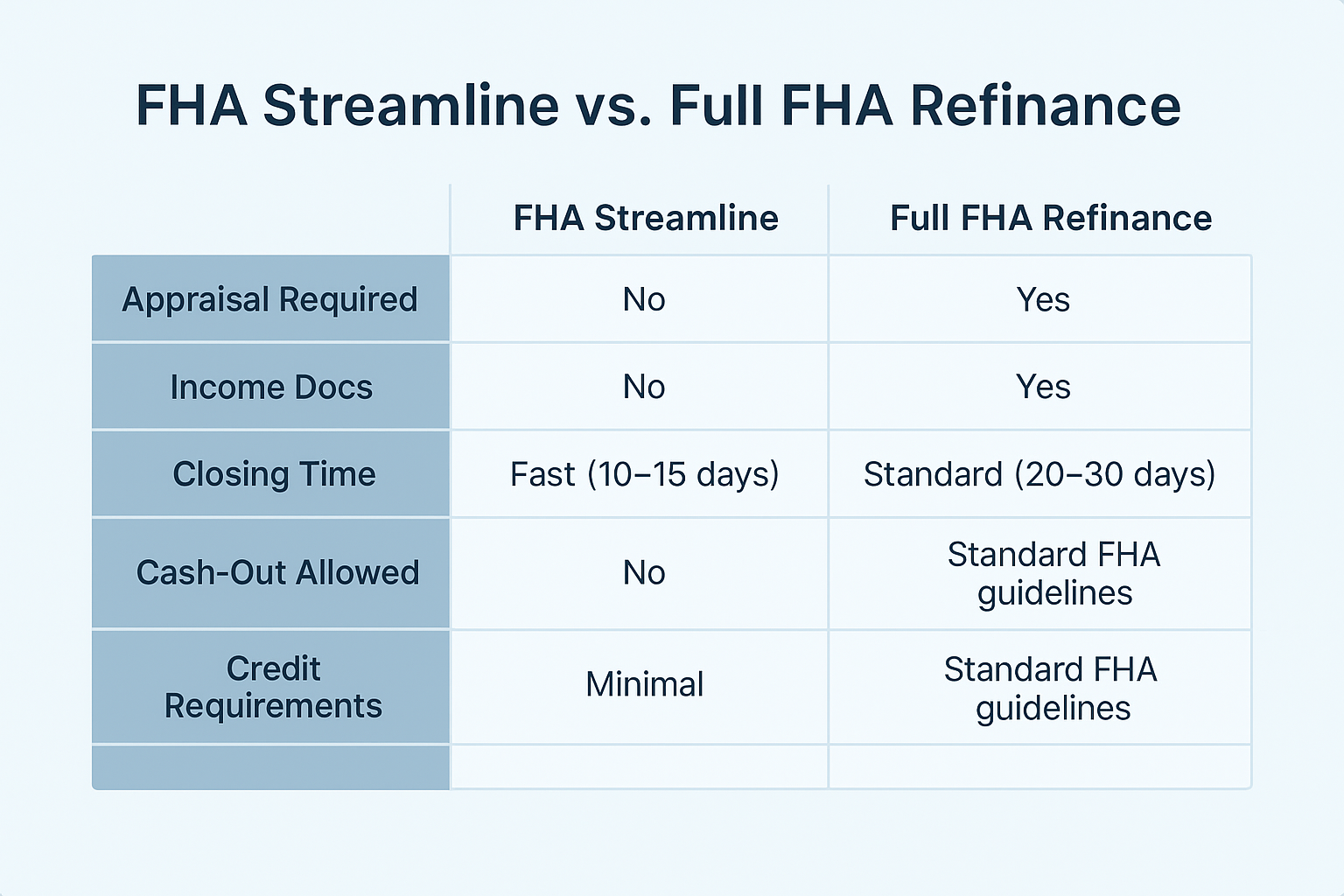 FHA Streamline vs. Full FHA Refinance

| | FHA Streamline | Full FHA Refinance |
|---|---|---|
| Appraisal Required | No | Yes |
| Income Docs | No | Yes |
| Closing Time | Fast (10–15 days) | Standard (20–30 days) |
| Cash-Out Allowed | No | Standard FHA guidelines |
| Credit Requirements | Minimal | Standard FHA guidelines |
| | | |